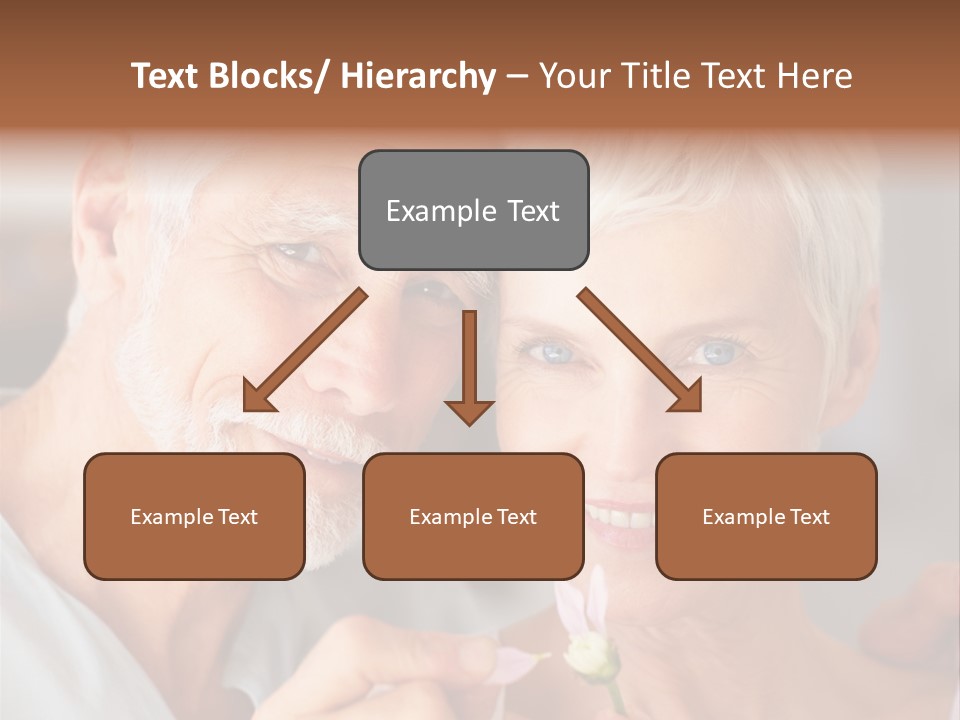 Text Blocks/ Hierarchy – Your Title Text Here

Example Text

Example Text

Example Text

Example Text